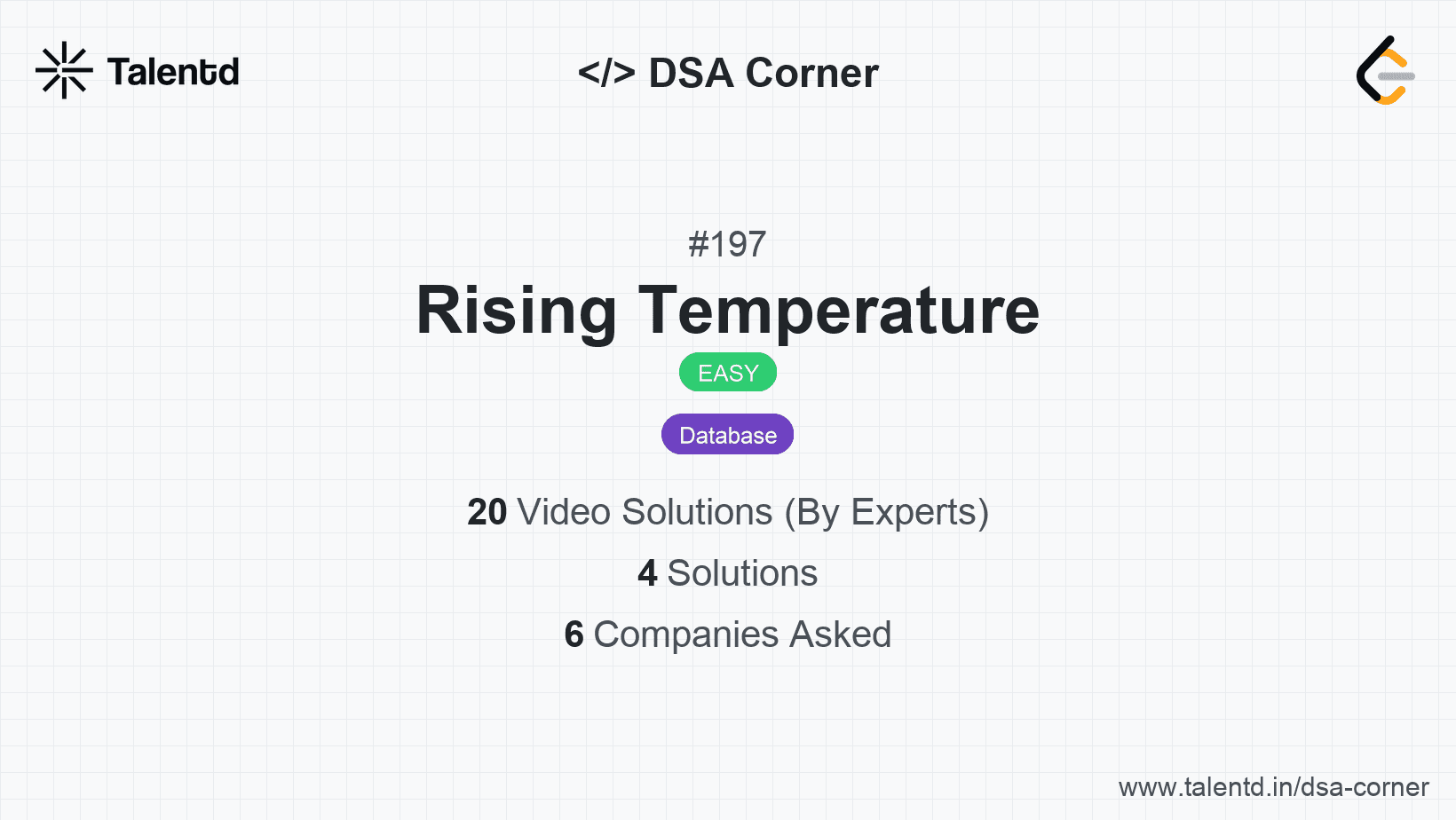 Talentd

</> DSA Corner

#197

Rising Temperature

EASY

Database

20 Video Solutions (By Experts)

4 Solutions

6 Companies Asked

www.talentd.in/dsa-corner